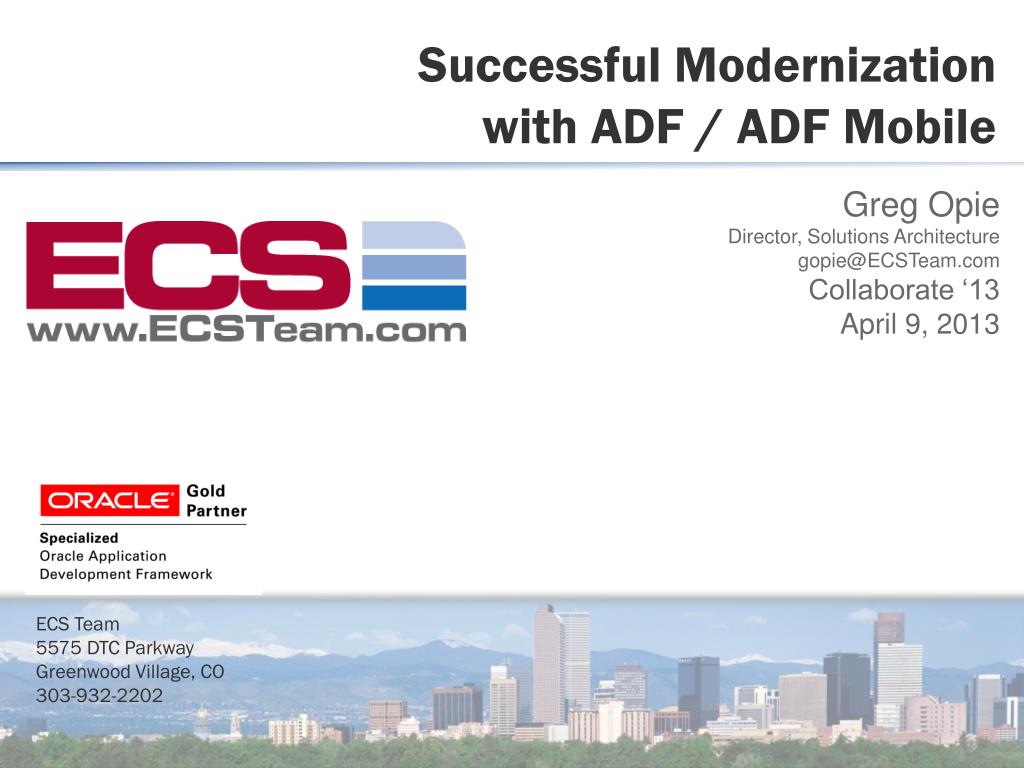 Successful Modernization with ADF / ADF Mobile

ECS
www.ECSTeam.com

Greg Opie
Director, Solutions Architecture
gopie@ECSTeam.com
Collaborate ‘13
April 9, 2013

ORACLE Gold Partner
Specialized
Oracle Application
Development Framework

ECS Team
5575 DTC Parkway
Greenwood Village, CO
303-932-2202